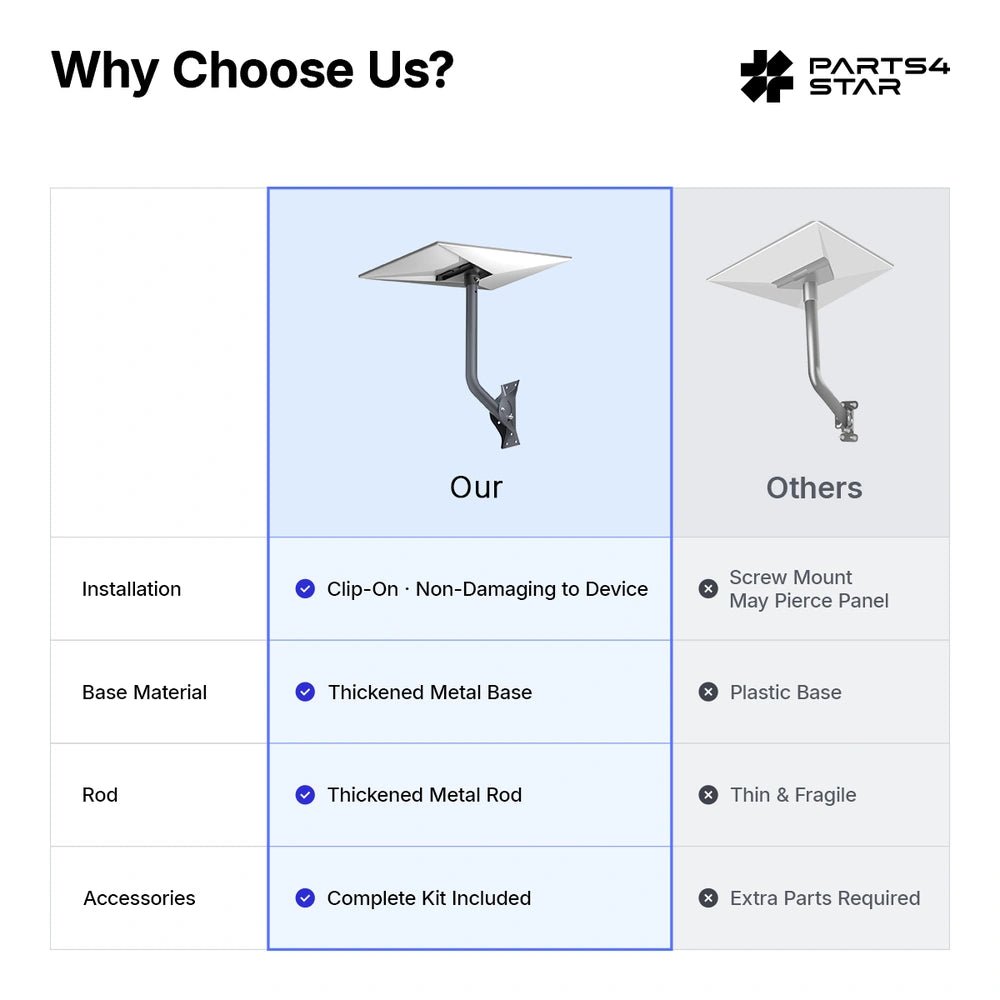 Why Choose Us?

PARTS4 STAR

| | Our | Others |
|---|---|---|
| Installation | Clip-On · Non-Damaging to Device | Screw Mount May Pierce Panel |
| Base Material | Thickened Metal Base | Plastic Base |
| Rod | Thickened Metal Rod | Thin & Fragile |
| Accessories | Complete Kit Included | Extra Parts Required |